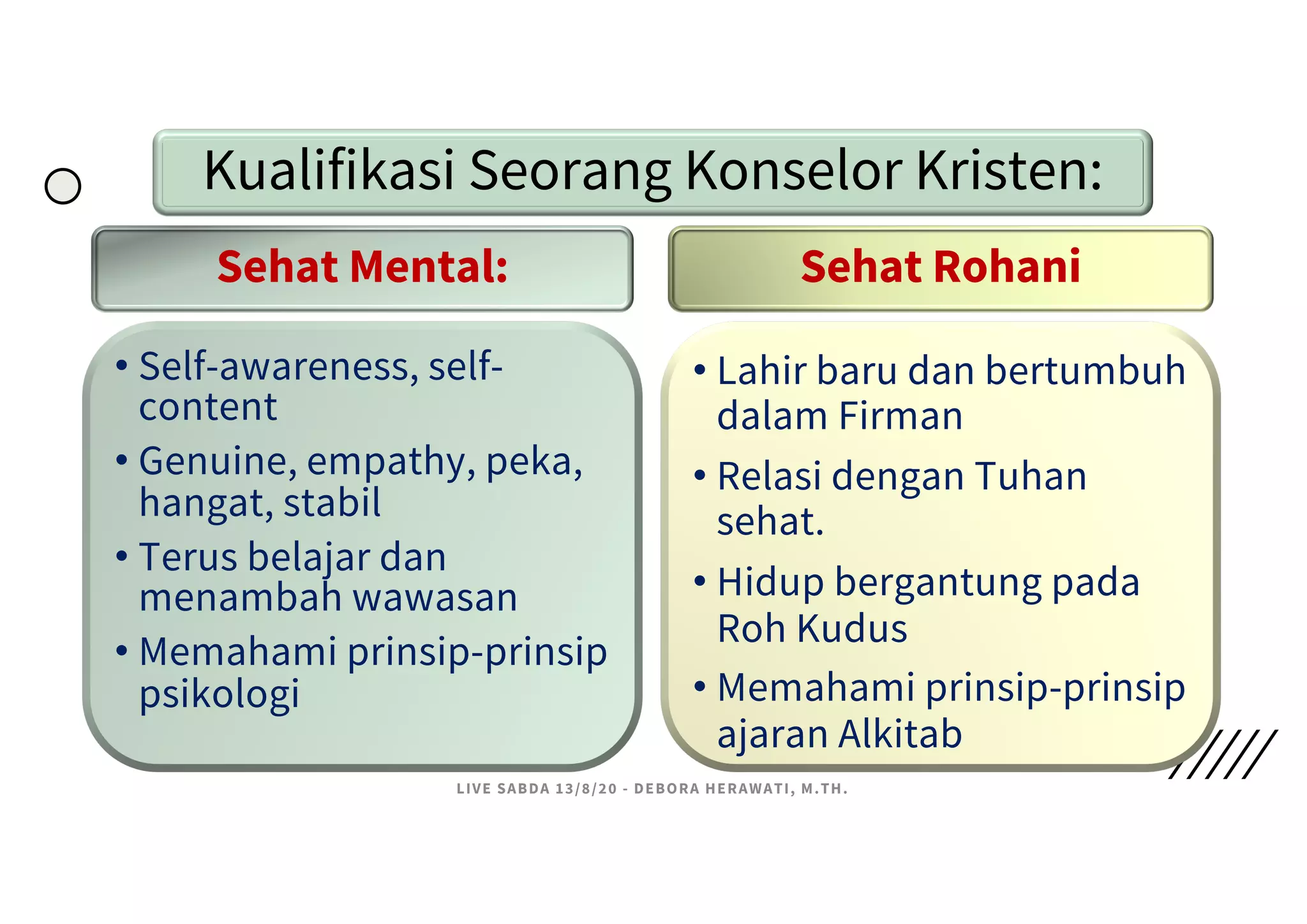 Kualifikasi Seorang Konselor Kristen:

Sehat Mental:

• Self-awareness, self-content
• Genuine, empathy, peka, hangat, stabil
• Terus belajar dan menambah wawasan
• Memahami prinsip-prinsip psikologi

Sehat Rohani

• Lahir baru dan bertumbuh dalam Firman
• Relasi dengan Tuhan sehat.
• Hidup bergantung pada Roh Kudus
• Memahami prinsip-prinsip ajaran Alkitab

LIVE SABDA 13/8/20 - DEBORA HERAWATI, M.TH.